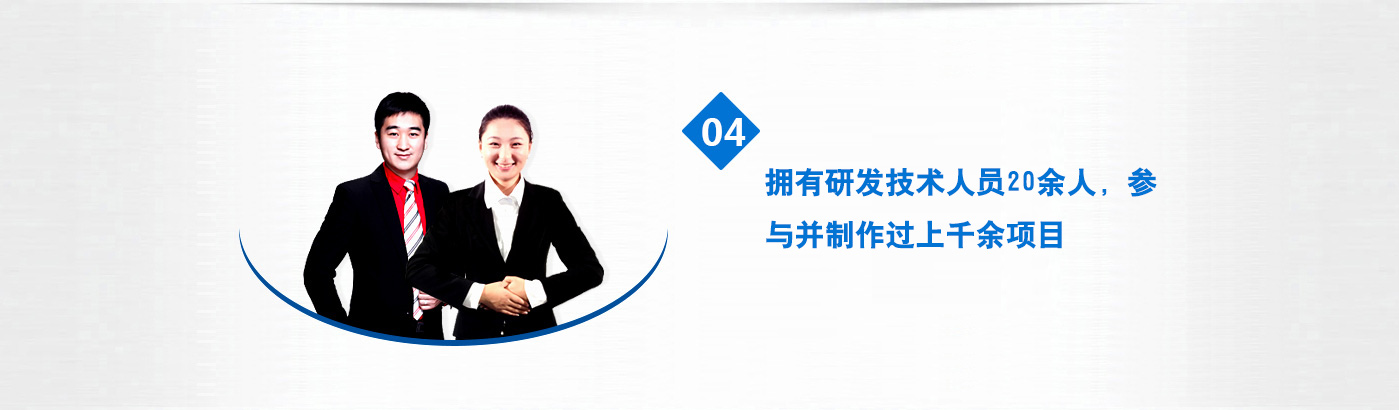 04

拥有研发技术人员20余人，参与并制作过上千余项目